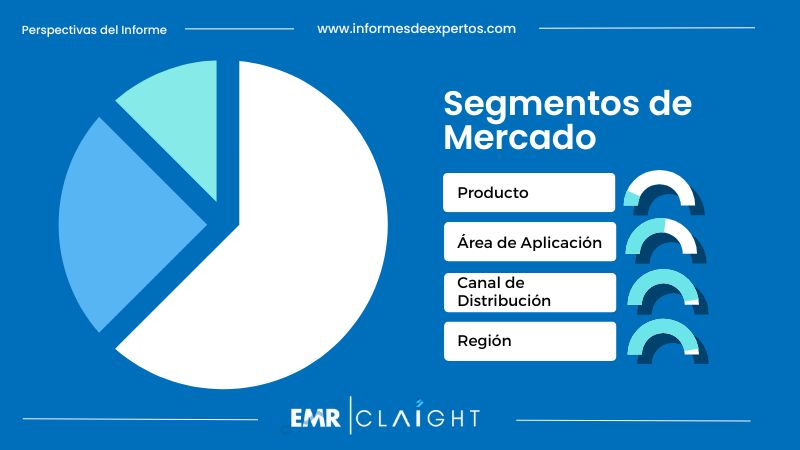 Perspectivas del Informe

www.informesdeexpertos.com

Segmentos de Mercado

Producto

Área de Aplicación

Canal de Distribución

Región

EMR | CLAIGHT